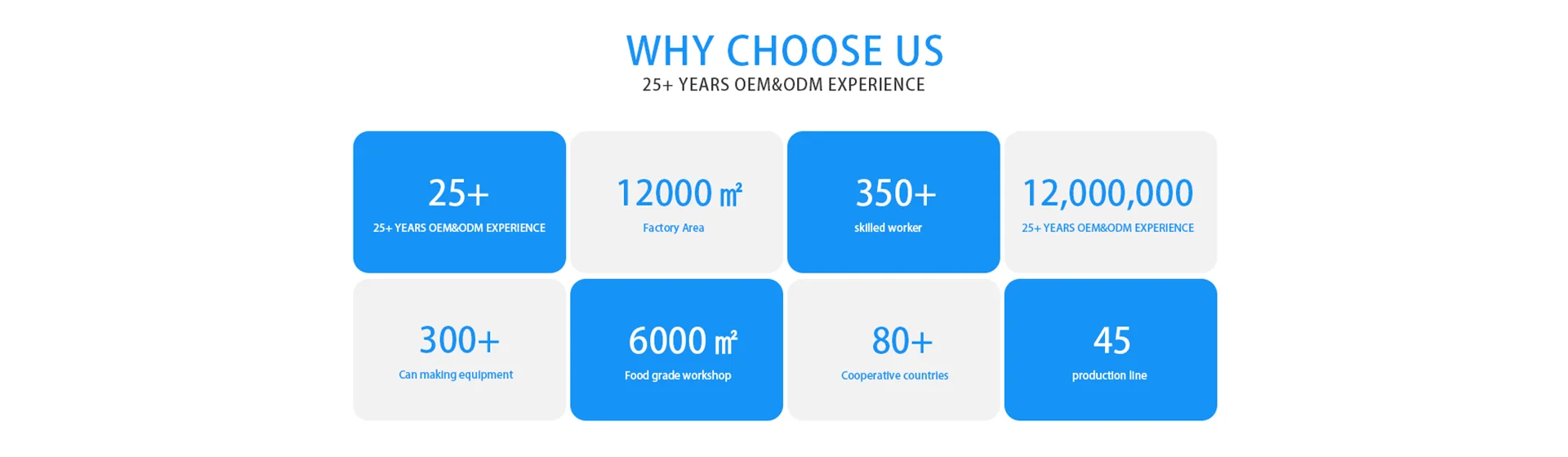 WHY CHOOSE US
25+ YEARS OEM&ODM EXPERIENCE

25+
25+ YEARS OEM&ODM EXPERIENCE

12000 ㎡
Factory Area

350+
skilled worker

12,000,000
25+ YEARS OEM&ODM EXPERIENCE

300+
Can making equipment

6000 ㎡
Food grade workshop

80+
Cooperative countries

45
production line